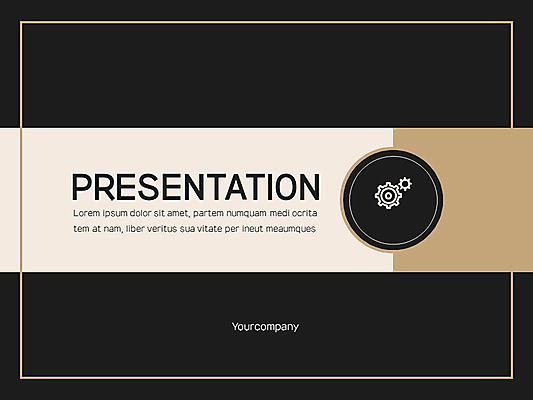 PRESENTATION

Lorem ipsum dolor sit amet, partem numquam medi ocrita tem at nam, liber veritus sua vitate per ineut meaumques

Yourcompany